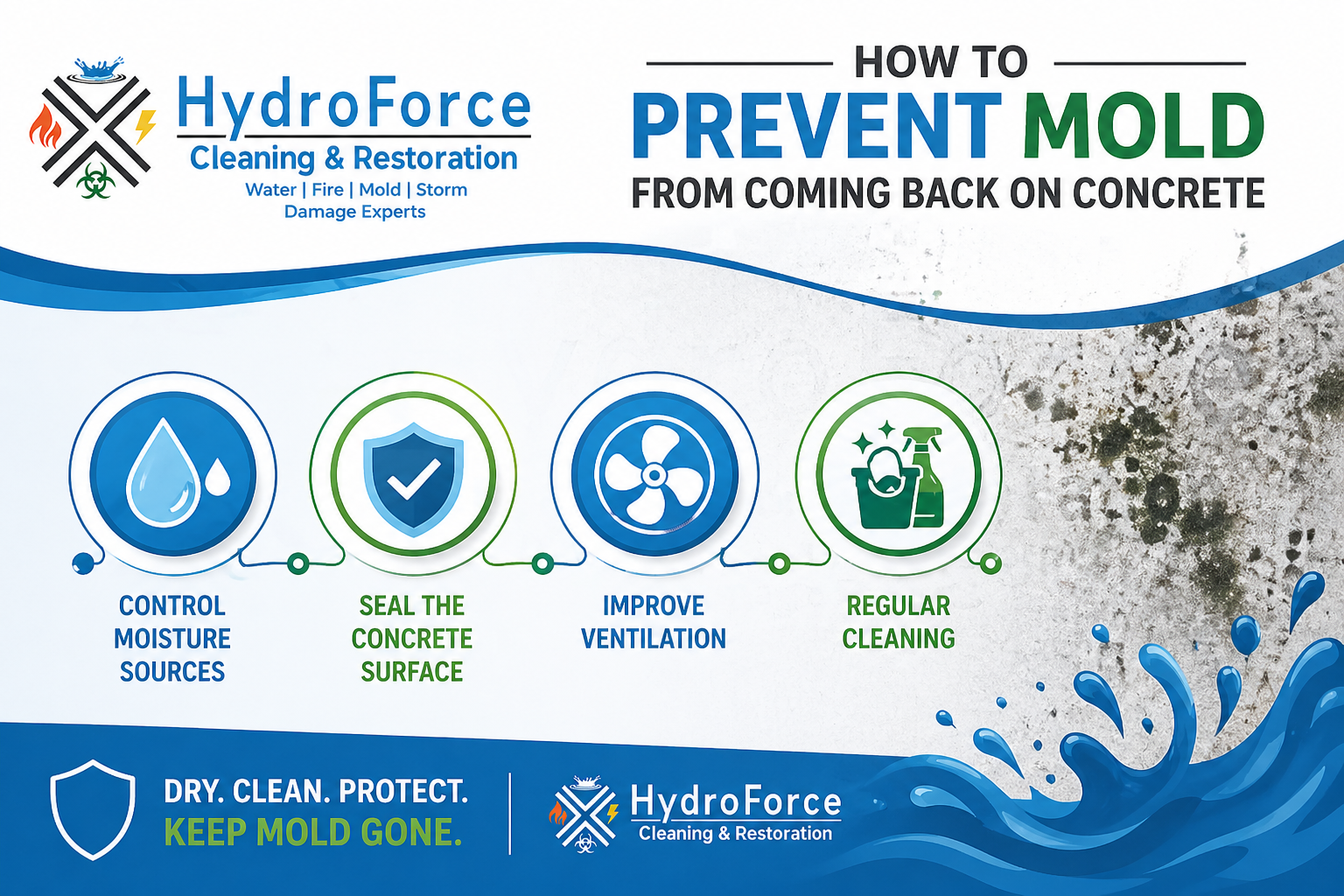 HydroForce
Cleaning & Restoration
Water | Fire | Mold | Storm
Damage Experts

HOW TO
PREVENT MOLD
FROM COMING BACK ON CONCRETE

CONTROL MOISTURE SOURCES

SEAL THE CONCRETE SURFACE

IMPROVE VENTILATION

REGULAR CLEANING

DRY. CLEAN. PROTECT.
KEEP MOLD GONE.

HydroForce
Cleaning & Restoration